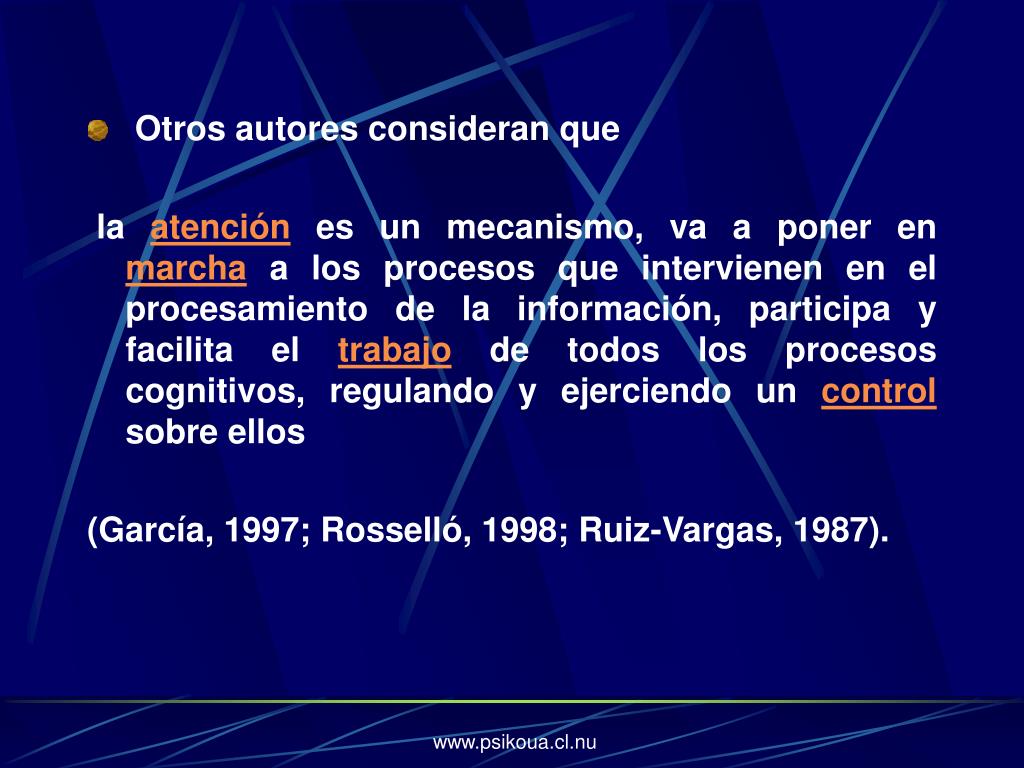 Otros autores consideran que

la atención es un mecanismo, va a poner en marcha a los procesos que intervienen en el procesamiento de la información, participa y facilita el trabajo de todos los procesos cognitivos, regulando y ejerciendo un control sobre ellos

(García, 1997; Rosselló, 1998; Ruiz-Vargas, 1987).

www.psikoua.cl.nu